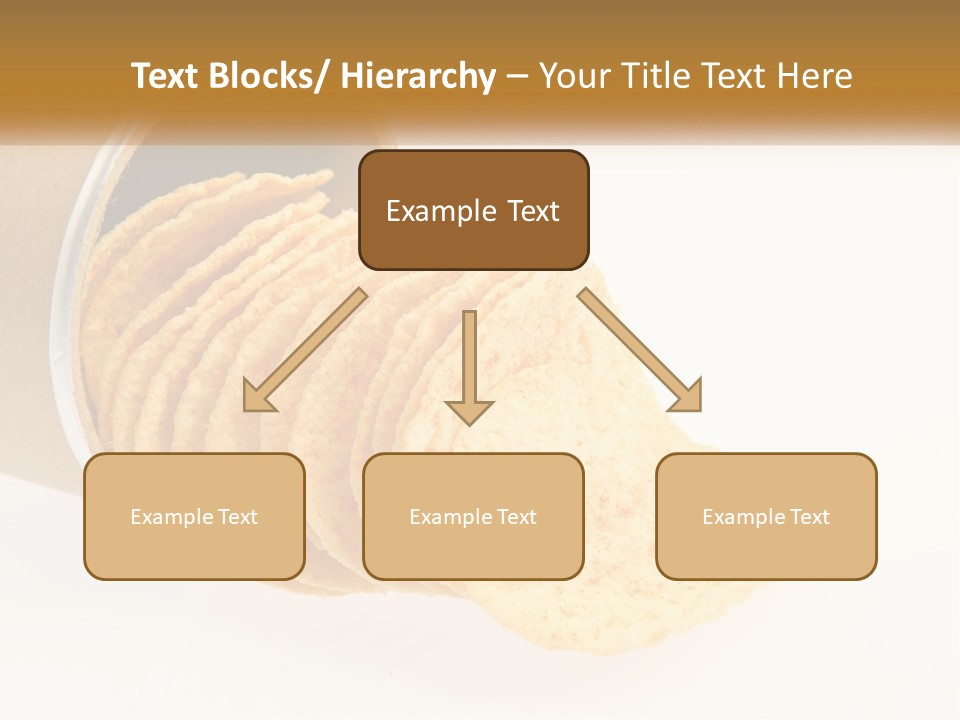 Text Blocks/ Hierarchy – Your Title Text Here

Example Text

Example Text

Example Text

Example Text